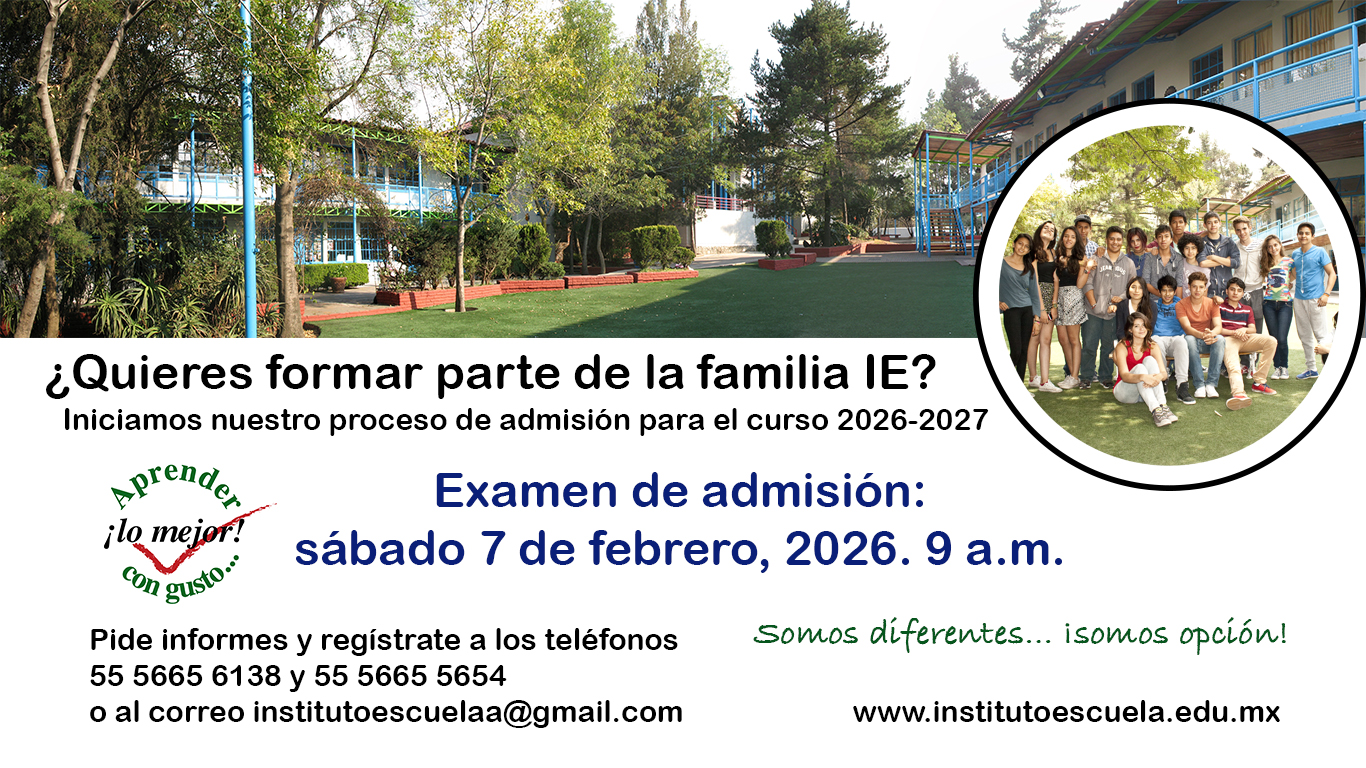 ¿Quieres formar parte de la familia IE?
Iniciamos nuestro proceso de admisión para el curso 2026-2027

Aprender ¡lo mejor! con gusto...

Examen de admisión:
sábado 7 de febrero, 2026. 9 a.m.

Pide informes y regístrate a los teléfonos
55 5665 6138 y 55 5665 5654
o al correo institutoescuelaa@gmail.com

Somos diferentes... ¡somos opción!

www.institutoescuela.edu.mx